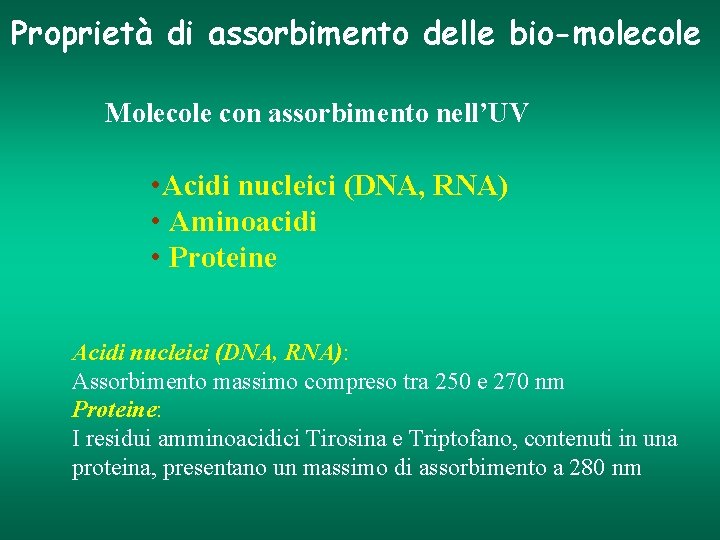 Proprietà di assorbimento delle bio-molecole

Molecole con assorbimento nell'UV

•Acidi nucleici (DNA, RNA)
• Aminoacidi
• Proteine

Acidi nucleici (DNA, RNA):
Assorbimento massimo compreso tra 250 e 270 nm
Proteine:
I residui amminoacidici Tirosina e Triptofano, contenuti in una proteina, presentano un massimo di assorbimento a 280 nm